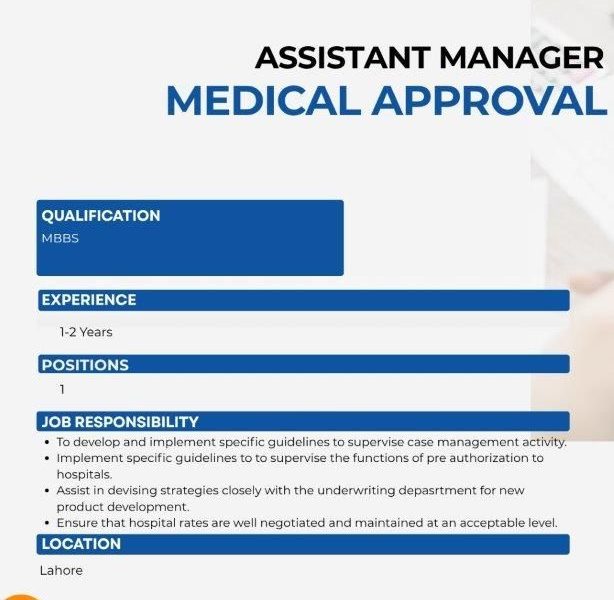 ASSISTANT MANAGER
MEDICAL APPROVAL

QUALIFICATION
MBBS

EXPERIENCE
1-2 Years

POSITIONS
1

JOB RESPONSIBILITY
• To develop and implement specific guidelines to supervise case management activity.
• Implement specific guidelines to to supervise the functions of pre authorization to hospitals.
• Assist in devising strategies closely with the underwriting depasrtment for new product development.
• Ensure that hospital rates are well negotiated and maintained at an acceptable level.

LOCATION
Lahore